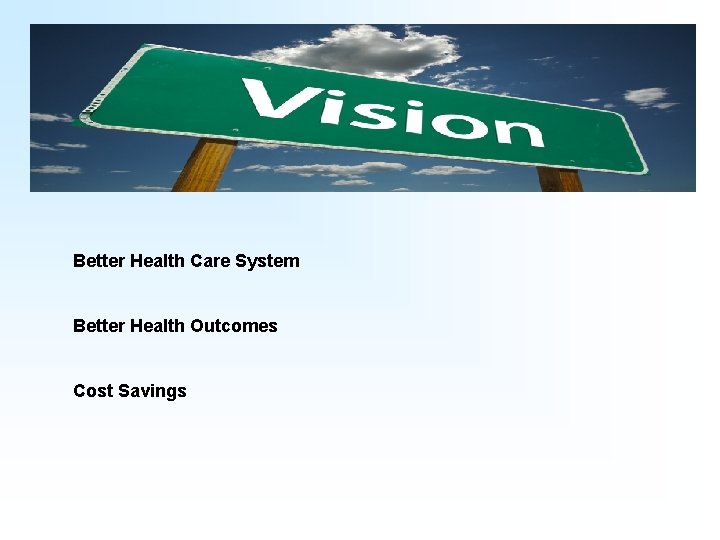 Vision

Better Health Care System

Better Health Outcomes

Cost Savings